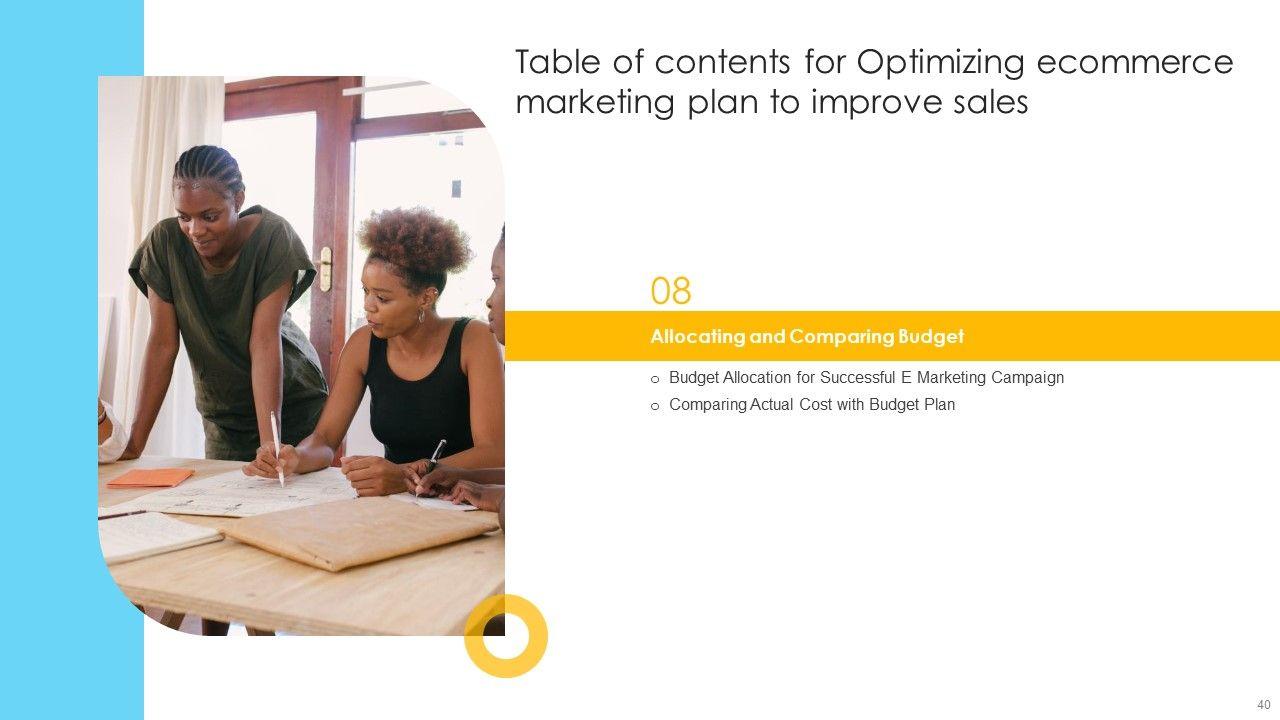 Table of contents for Optimizing ecommerce marketing plan to improve sales

08

Allocating and Comparing Budget

o Budget Allocation for Successful E Marketing Campaign
o Comparing Actual Cost with Budget Plan

40